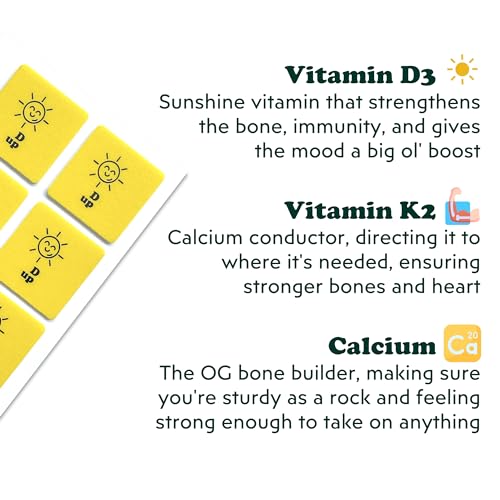 D up

D up

D up

Vitamin D3
Sunshine vitamin that strengthens the bone, immunity, and gives the mood a big ol' boost

Vitamin K2
Calcium conductor, directing it to where it's needed, ensuring stronger bones and heart

Calcium
20
Ca
The OG bone builder, making sure you're sturdy as a rock and feeling strong enough to take on anything